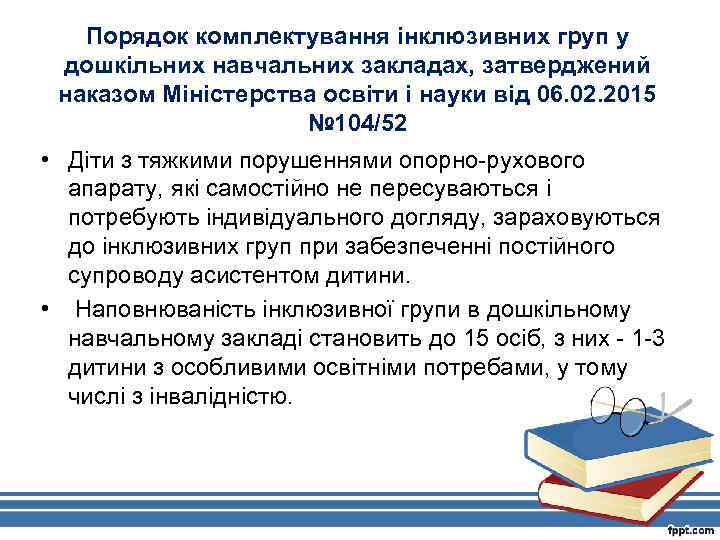 Порядок комплектування інклюзивних груп у дошкільних навчальних закладах, затверджений наказом Міністерства освіти і науки від 06.02.2015 №104/52

• Діти з тяжкими порушеннями опорно-рухового апарату, які самостійно не пересуваються і потребують індивідуального догляду, зараховуються до інклюзивних груп при забезпеченні постійного супроводу асистентом дитини.

• Наповнюваність інклюзивної групи в дошкільному навчальному закладі становить до 15 осіб, з них - 1-3 дитини з особливими освітніми потребами, у тому числі з інвалідністю.

fppt.com